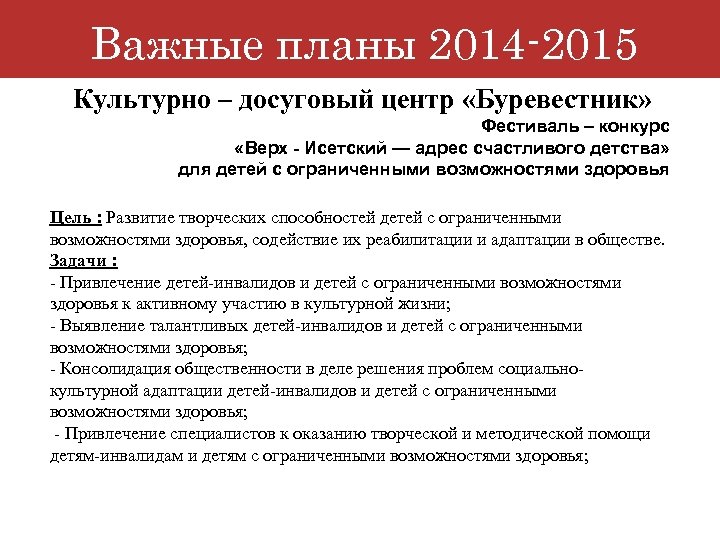 Важные планы 2014-2015

Культурно – досуговый центр «Буревестник»

Фестиваль – конкурс
«Верх - Исетский — адрес счастливого детства»
для детей с ограниченными возможностями здоровья

Цель : Развитие творческих способностей детей с ограниченными возможностями здоровья, содействие их реабилитации и адаптации в обществе.
Задачи :
- Привлечение детей-инвалидов и детей с ограниченными возможностями здоровья к активному участию в культурной жизни;
- Выявление талантливых детей-инвалидов и детей с ограниченными возможностями здоровья;
- Консолидация общественности в деле решения проблем социально-культурной адаптации детей-инвалидов и детей с ограниченными возможностями здоровья;
- Привлечение специалистов к оказанию творческой и методической помощи детям-инвалидам и детям с ограниченными возможностями здоровья;